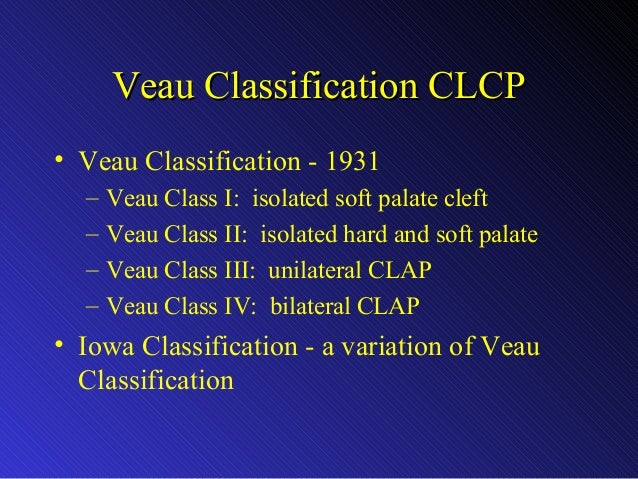 Veau Classification CLCP

• Veau Classification - 1931
– Veau Class I:  isolated soft palate cleft
– Veau Class II:  isolated hard and soft palate
– Veau Class III:  unilateral CLAP
– Veau Class IV:  bilateral CLAP

• Iowa Classification - a variation of Veau Classification